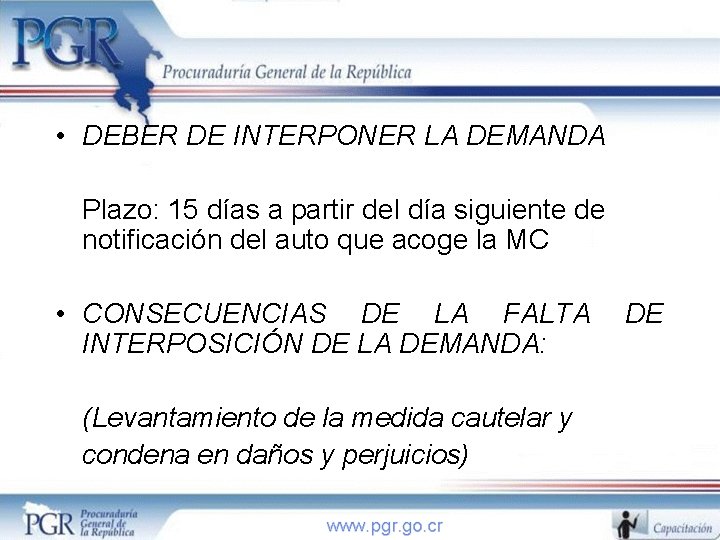 PGR
Procuraduría General de la República

• DEBER DE INTERPONER LA DEMANDA

Plazo: 15 días a partir del día siguiente de notificación del auto que acoge la MC

• CONSECUENCIAS DE LA FALTA DE INTERPOSICIÓN DE LA DEMANDA:

(Levantamiento de la medida cautelar y condena en daños y perjuicios)

PGR Procuraduría General de la República
www.pgr.go.cr
Capacitación